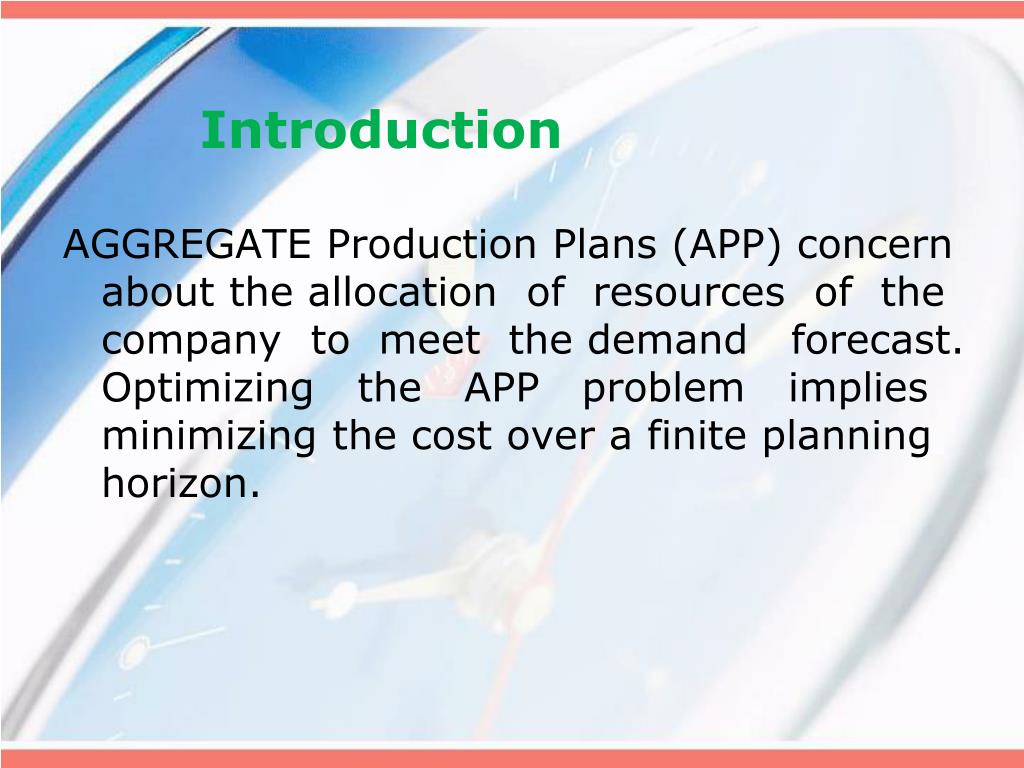 Introduction

AGGREGATE Production Plans (APP) concern about the allocation of resources of the company to meet the demand forecast. Optimizing the APP problem implies minimizing the cost over a finite planning horizon.